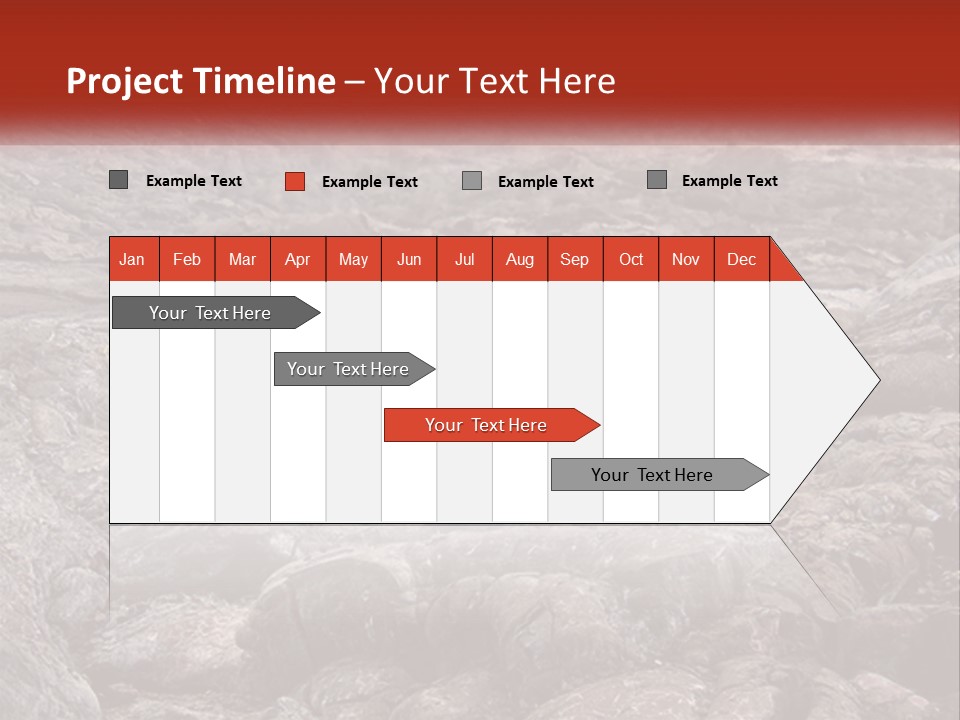 Project Timeline – Your Text Here

Example Text
Example Text
Example Text
Example Text

| Jan | Feb | Mar | Apr | May | Jun | Jul | Aug | Sep | Oct | Nov | Dec |
|---|---|---|---|---|---|---|---|---|---|---|---|

Your Text Here
Your Text Here
Your Text Here
Your Text Here